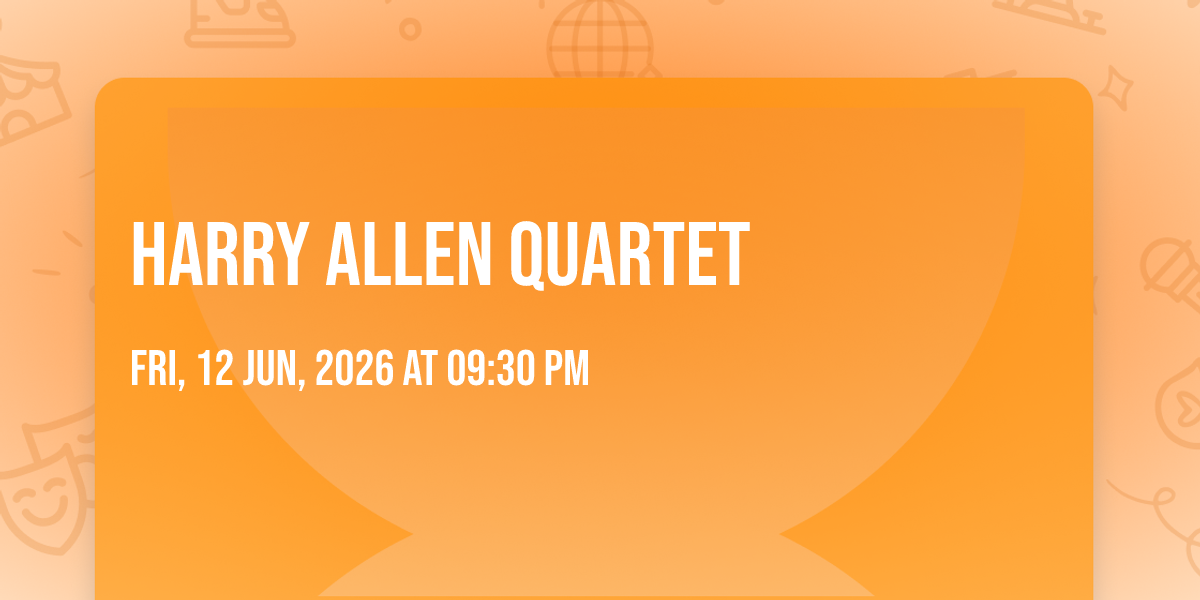 HARRY ALLEN QUARTET

FRI, 12 JUN, 2026 AT 09:30 PM